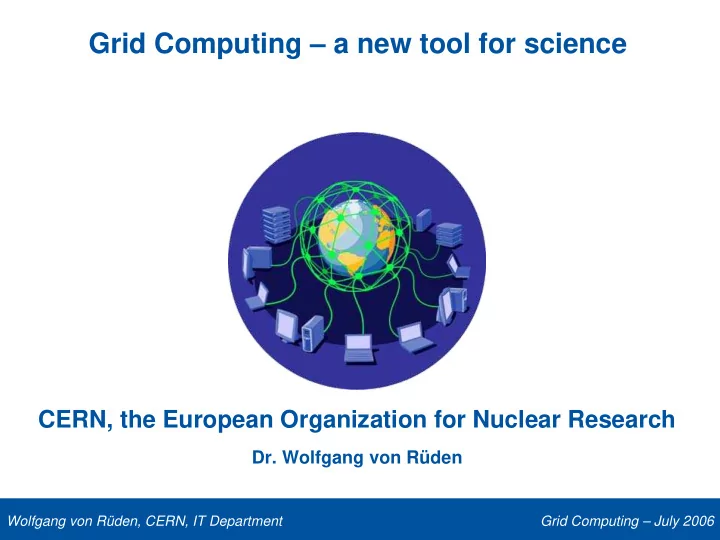 Grid Computing – a new tool for science

CERN, the European Organization for Nuclear Research

Dr. Wolfgang von Rüden

Wolfgang von Rüden, CERN, IT Department

Grid Computing – July 2006